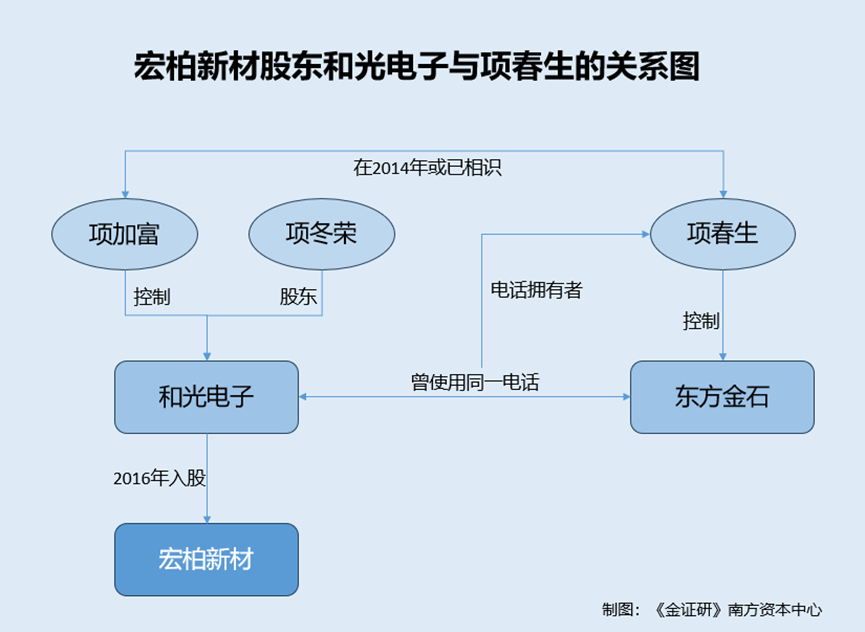 宏柏新材股东和光电子与项春生的关系图

在2014年或已相识

项加富

项冬荣

项春生

控制

股东

电话拥有者

控制

和光电子

曾使用同一电话

东方金石

2016年入股

宏柏新材

制图：《金证研》南方资本中心